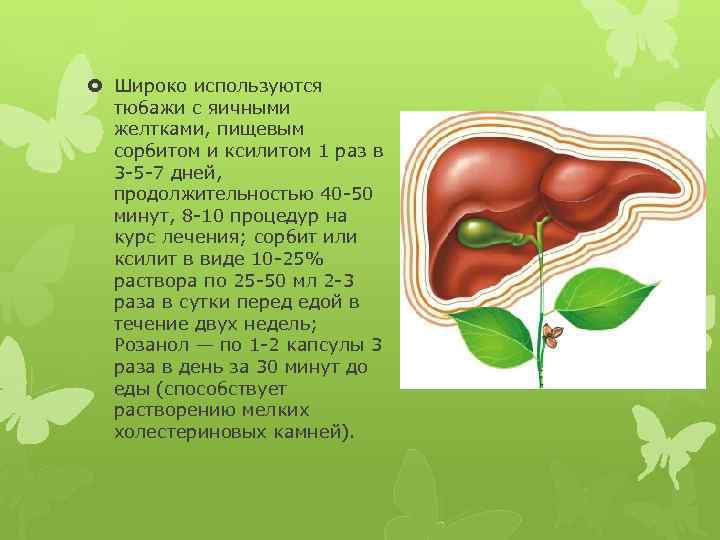 Широко используются тюбажи с яичными желтками, пищевым сорбитом и ксилитом 1 раз в 3-5-7 дней, продолжительностью 40-50 минут, 8-10 процедур на курс лечения; сорбит или ксилит в виде 10-25% раствора по 25-50 мл 2-3 раза в сутки перед едой в течение двух недель; Розанол — по 1-2 капсулы 3 раза в день за 30 минут до еды (способствует растворению мелких холестериновых камней).